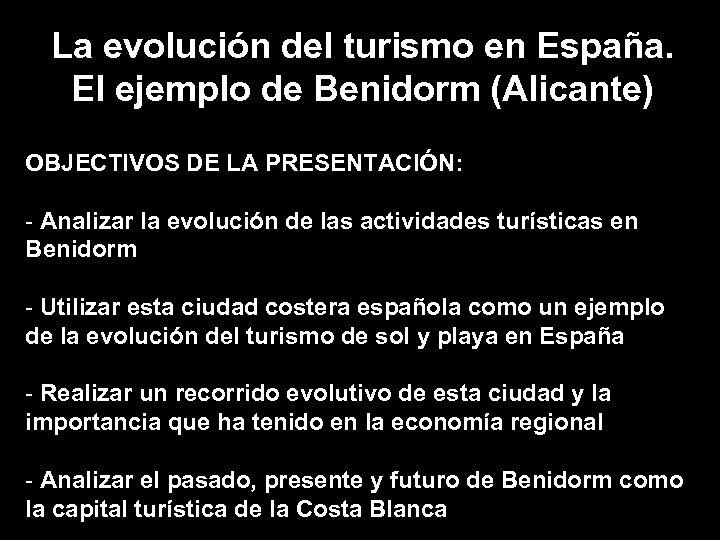 La evolución del turismo en España.
El ejemplo de Benidorm (Alicante)

OBJECTIVOS DE LA PRESENTACIÓN:

- Analizar la evolución de las actividades turísticas en Benidorm

- Utilizar esta ciudad costera española como un ejemplo de la evolución del turismo de sol y playa en España

- Realizar un recorrido evolutivo de esta ciudad y la importancia que ha tenido en la economía regional

- Analizar el pasado, presente y futuro de Benidorm como la capital turística de la Costa Blanca